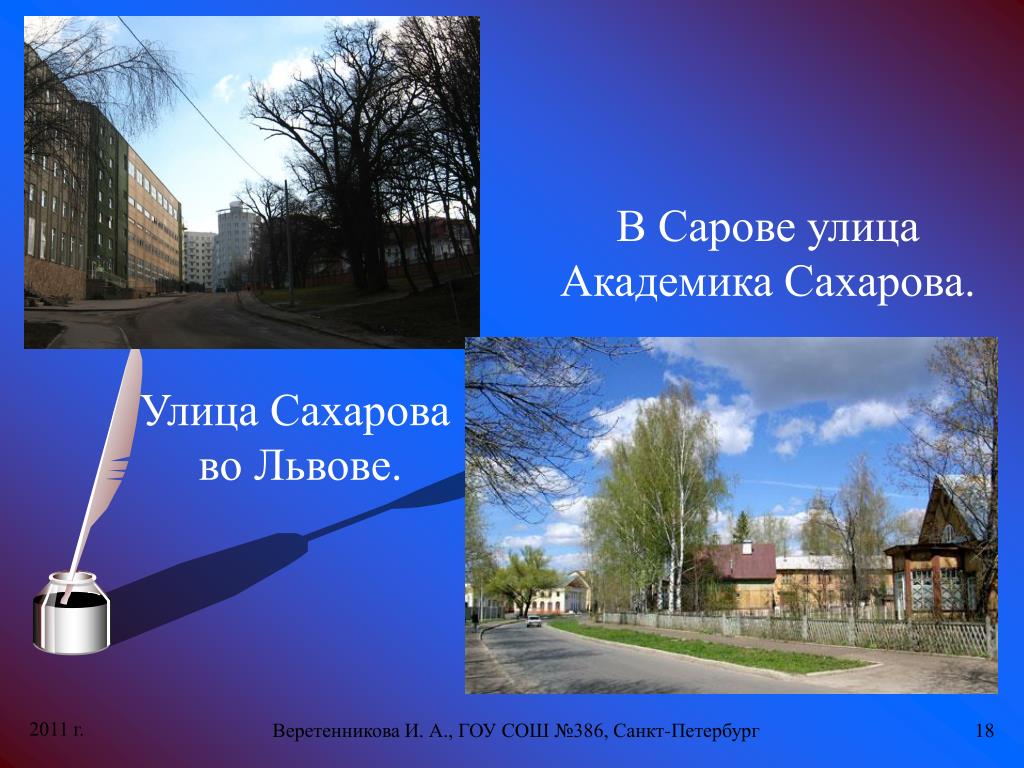 В Сарове улица Академика Сахарова.

Улица Сахарова во Львове.

2011 г.

Веретенникова И. А., ГОУ СОШ №386, Санкт-Петербург

18